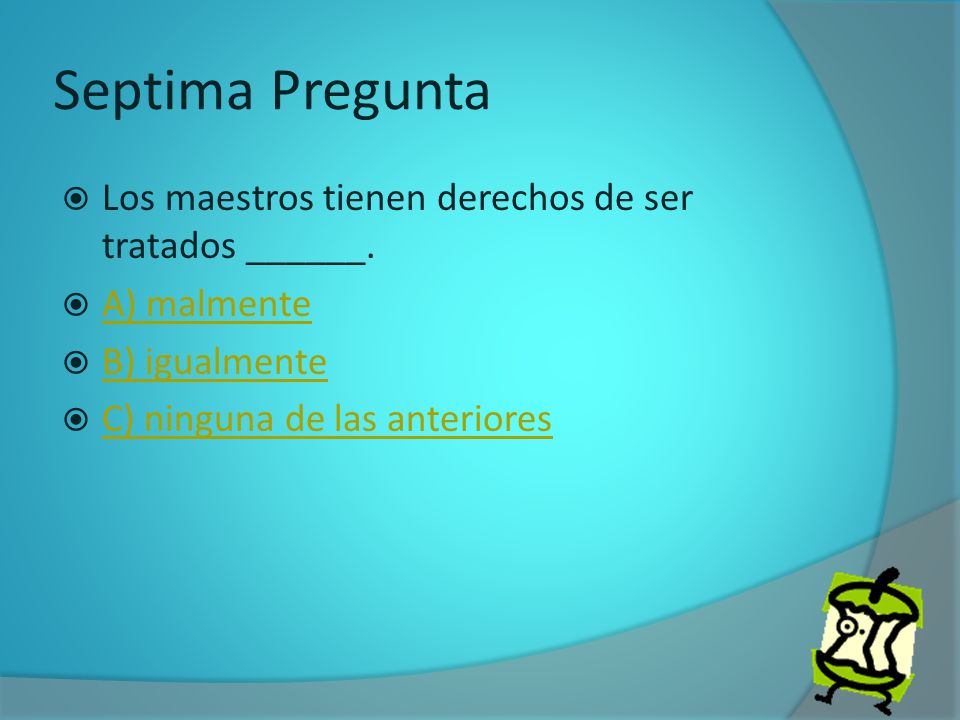 Septima Pregunta

Los maestros tienen derechos de ser tratados ______.

A) malmente

B) igualmente

C) ninguna de las anteriores